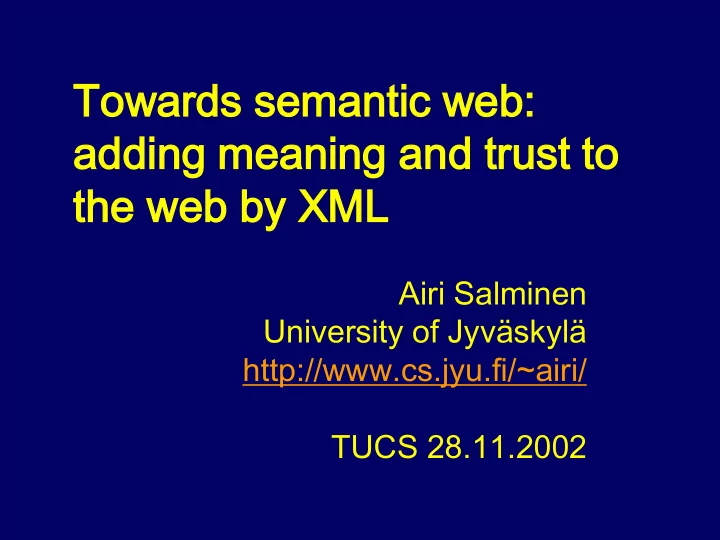 Towards semantic web: adding meaning and trust to the web by XML

Airi Salminen
University of Jyväskylä
http://www.cs.jyu.fi/~airi/

TUCS 28.11.2002